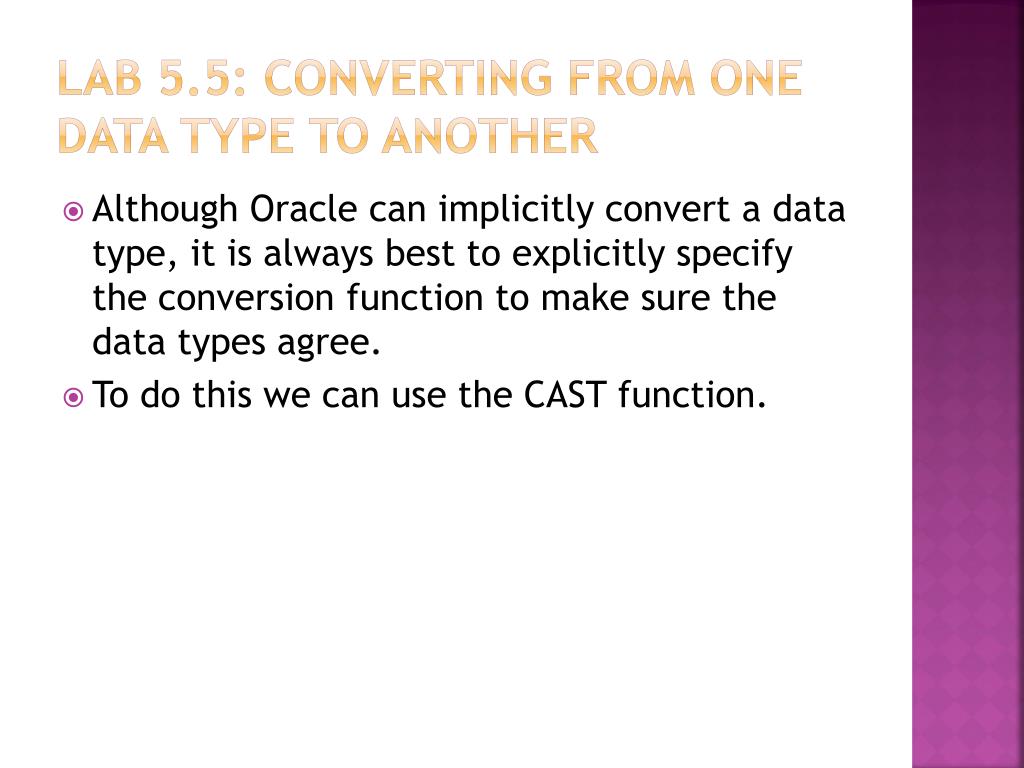 LAB 5.5: CONVERTING FROM ONE DATA TYPE TO ANOTHER

Although Oracle can implicitly convert a data type, it is always best to explicitly specify the conversion function to make sure the data types agree.

To do this we can use the CAST function.